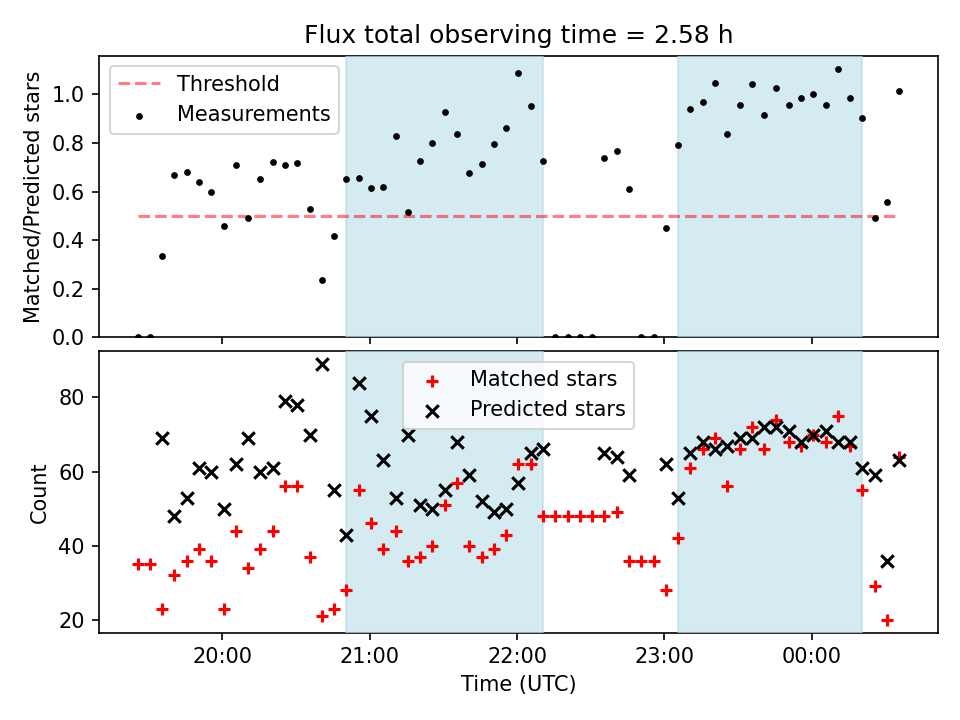 Flux total observing time = 2.58 h

Threshold
Measurements

Matched/Predicted stars

1.0
0.8
0.6
0.4
0.2
0.0

Matched stars
Predicted stars

Count

80
60
40
20

20:00
21:00
22:00
23:00
00:00

Time (UTC)